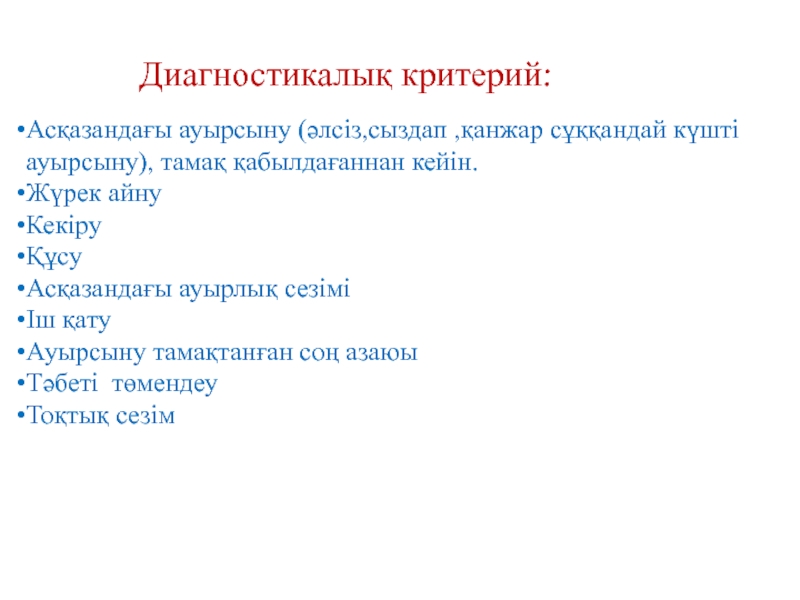 Диагностикалық критерий:

•Асқазандағы ауырсыну (әлсіз,сыздап ,қанжар сұққандай күшті ауырсыну), тамақ қабылдағаннан кейін.
•Жүрек айну
•Кекіру
•Құсу
•Асқазандағы ауырлық сезімі
•Іш қату
•Ауырсыну тамақтанған соң азаюы
•Тәбеті төмендеу
•Тоқтық сезім